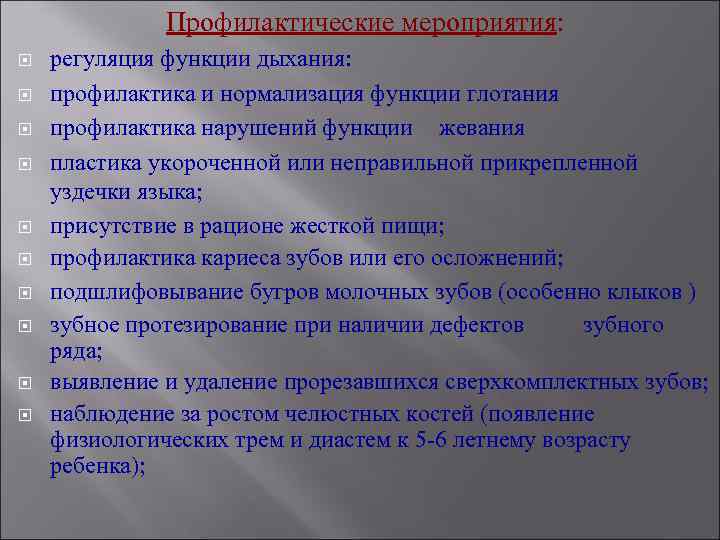 Профилактические мероприятия:

регуляция функции дыхания:

профилактика и нормализация функции глотания

профилактика нарушений функции жевания

пластика укороченной или неправильной прикрепленной уздечки языка;

присутствие в рационе жесткой пищи;

профилактика кариеса зубов или его осложнений;

подшлифовывание бугров молочных зубов (особенно клыков )

зубное протезирование при наличии дефектов зубного ряда;

выявление и удаление прорезавшихся сверхкомплектных зубов;

наблюдение за ростом челюстных костей (появление физиологических трем и диастем к 5-6 летнему возрасту ребенка);